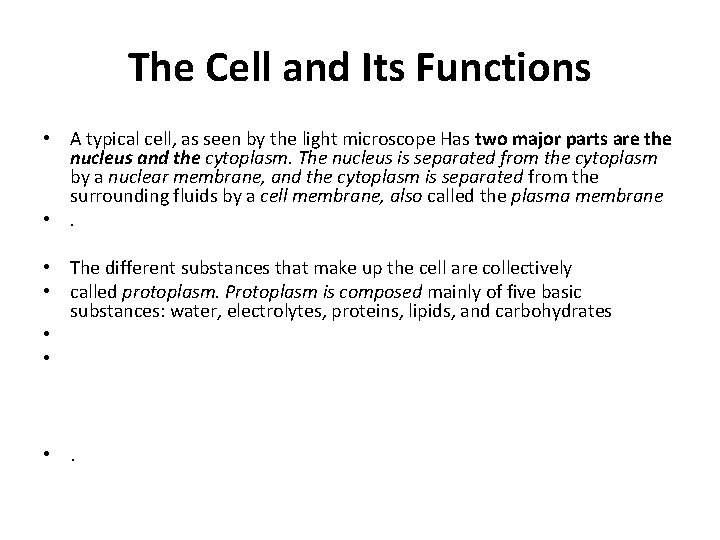 The Cell and Its Functions

• A typical cell, as seen by the light microscope Has two major parts are the nucleus and the cytoplasm. The nucleus is separated from the cytoplasm by a nuclear membrane, and the cytoplasm is separated from the surrounding fluids by a cell membrane, also called the plasma membrane
• .

• The different substances that make up the cell are collectively
• called protoplasm. Protoplasm is composed mainly of five basic substances: water, electrolytes, proteins, lipids, and carbohydrates
•
•

• .